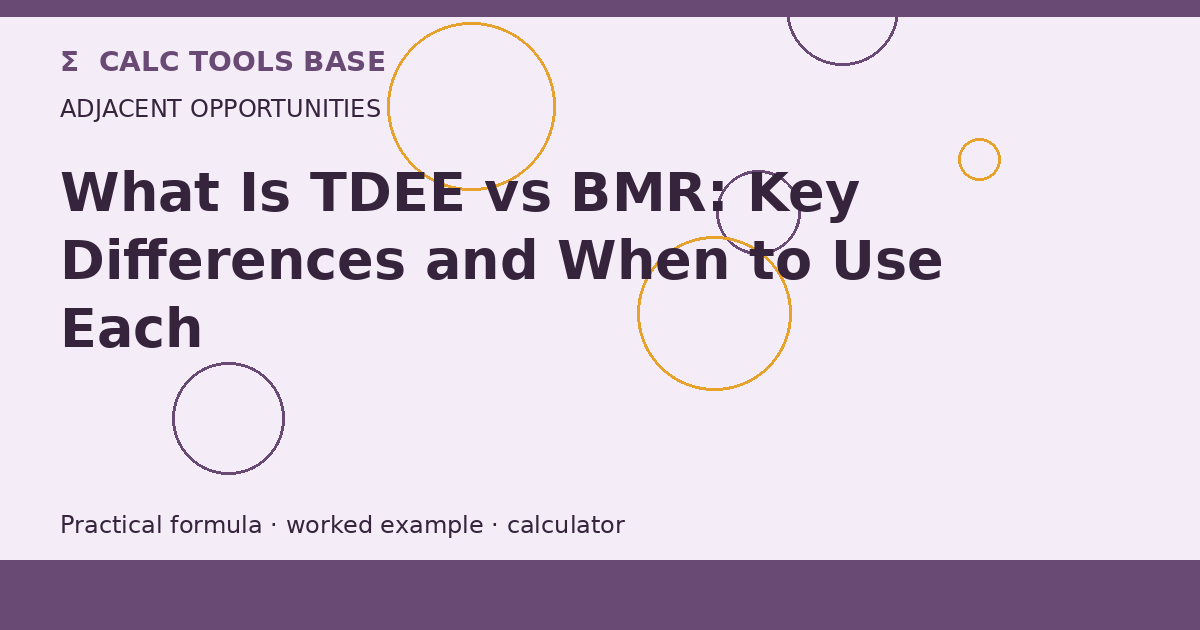 Σ CALC TOOLS BASE

ADJACENT OPPORTUNITIES

What Is TDEE vs BMR: Key Differences and When to Use Each

Practical formula · worked example · calculator